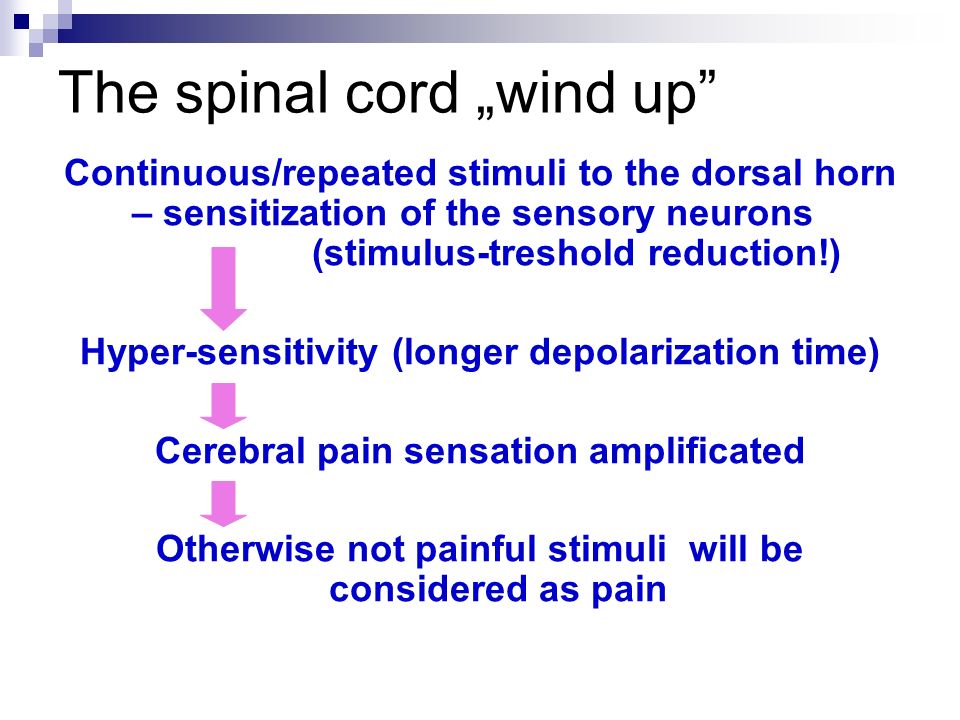 The spinal cord „wind up”

Continuous/repeated stimuli to the dorsal horn – sensitization of the sensory neurons (stimulus-treshold reduction!)

Hyper-sensitivity (longer depolarization time)

Cerebral pain sensation amplificated

Otherwise not painful stimuli will be considered as pain